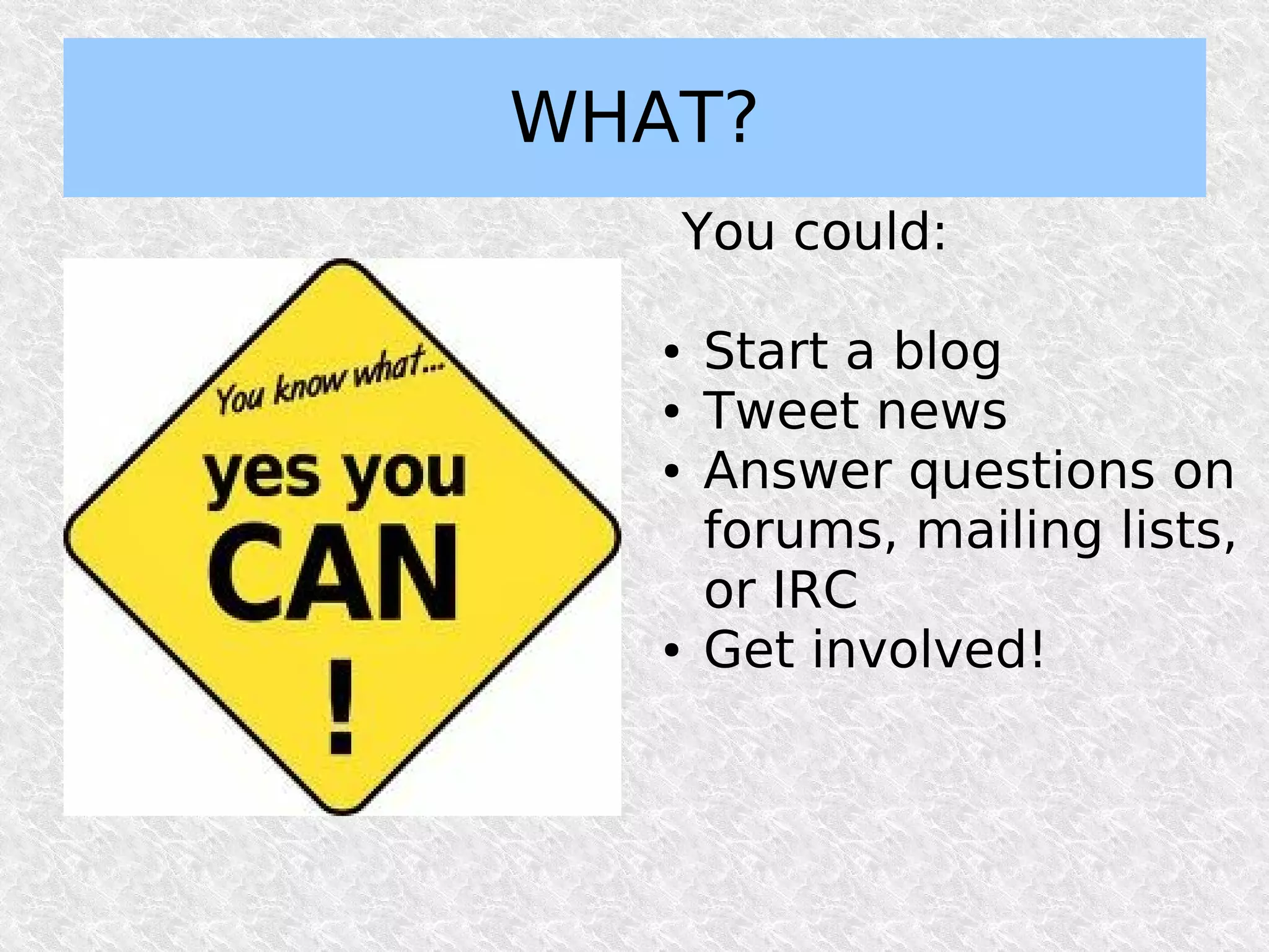 WHAT?

You know what...
yes you
CAN
!

You could:

• Start a blog
• Tweet news
• Answer questions on forums, mailing lists, or IRC
• Get involved!